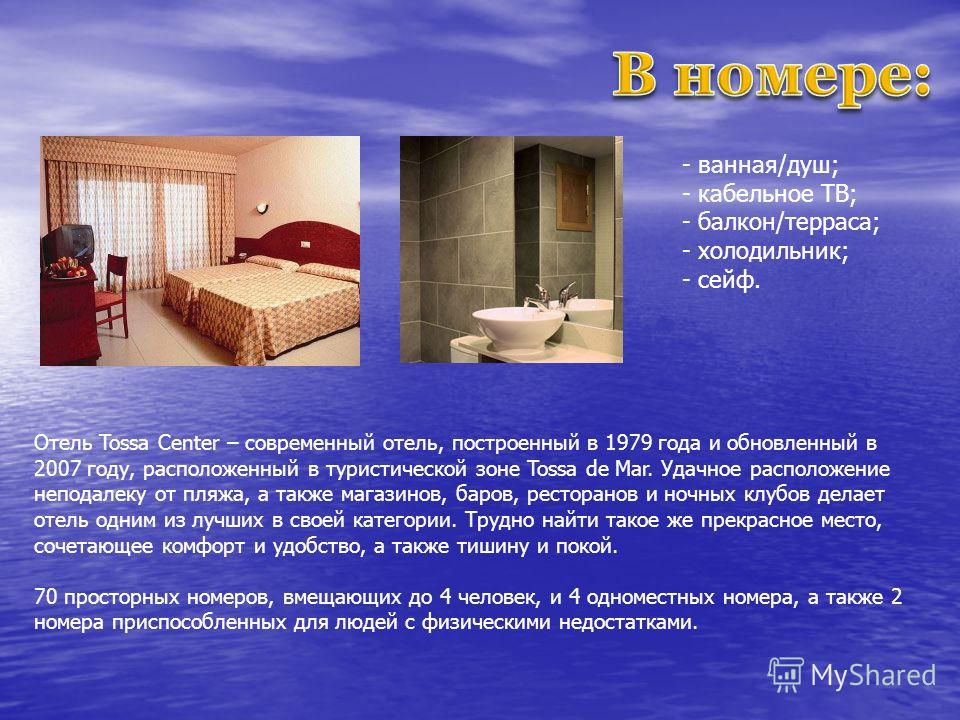 В номере:

- ванная/душ;
- кабельное ТВ;
- балкон/терраса;
- холодильник;
- сейф.

Отель Tossa Center – современный отель, построенный в 1979 года и обновленный в 2007 году, расположенный в туристической зоне Tossa de Mar. Удачное расположение неподалеку от пляжа, а также магазинов, баров, ресторанов и ночных клубов делает отель одним из лучших в своей категории. Трудно найти такое же прекрасное место, сочетающее комфорт и удобство, а также тишину и покой.

70 просторных номеров, вмещающих до 4 человек, и 4 одноместных номера, а также 2 номера приспособленных для людей с физическими недостатками.

MyShared